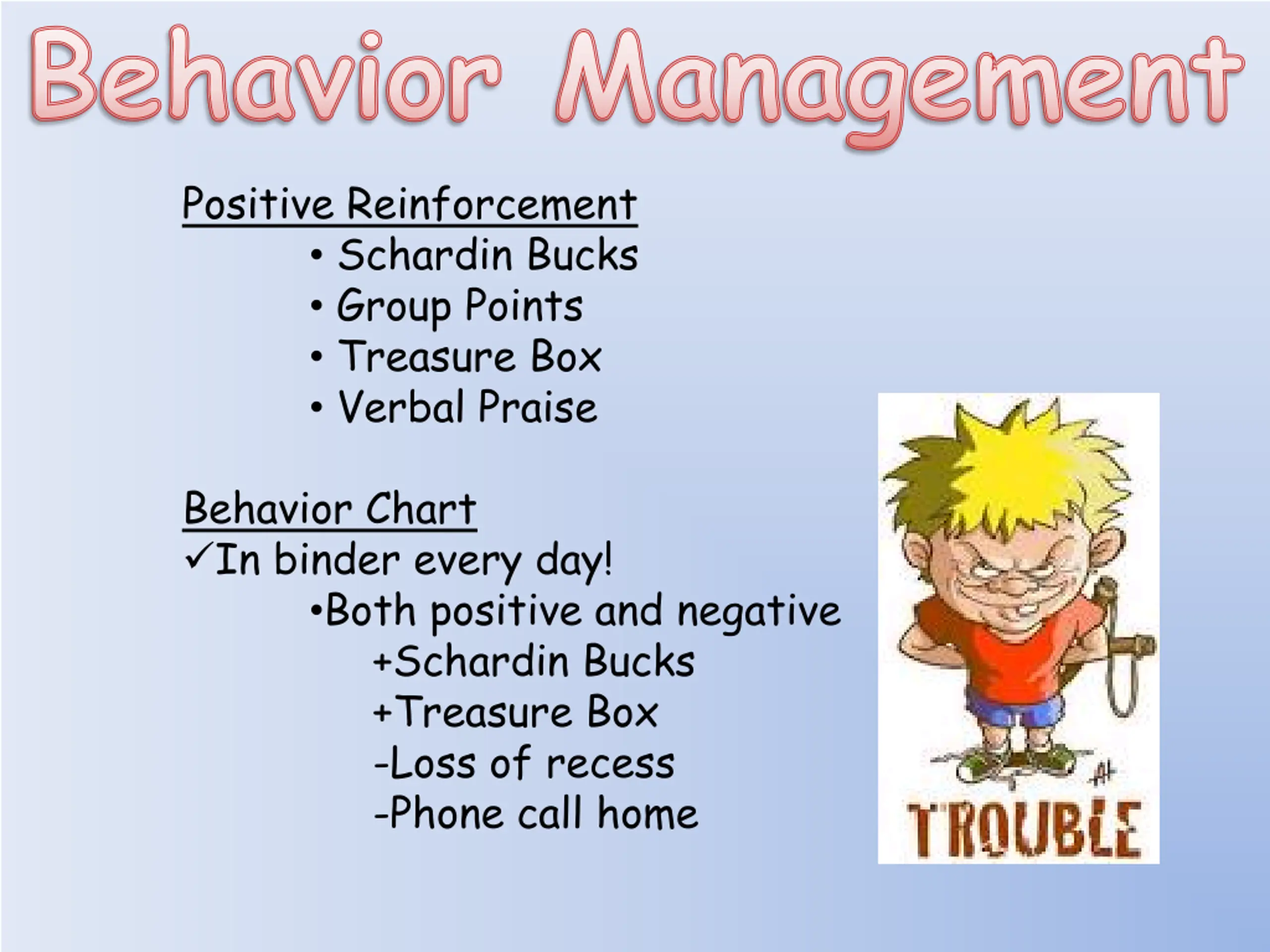 Behavior Management

Positive Reinforcement
• Schardin Bucks
• Group Points
• Treasure Box
• Verbal Praise

Behavior Chart
✓In binder every day!
•Both positive and negative
+Schardin Bucks
+Treasure Box
-Loss of recess
-Phone call home

TROUBLE